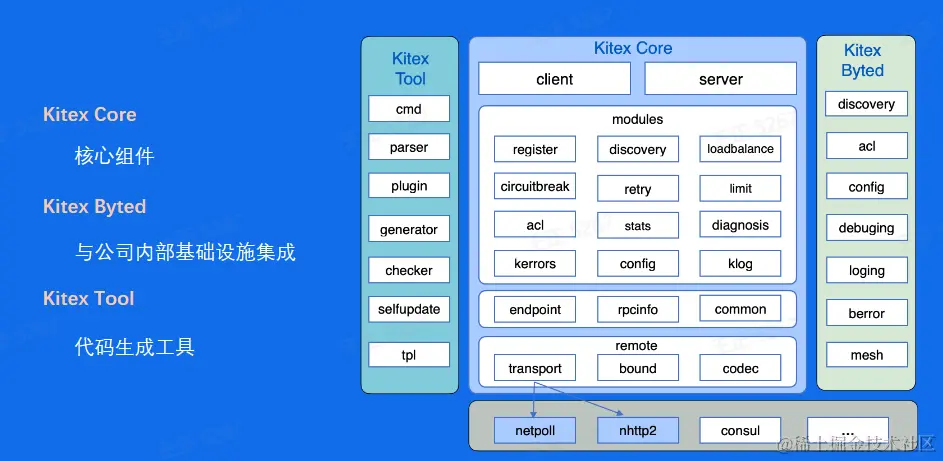 Kitex Core

核心组件

Kitex Byted

与公司内部基础设施集成

Kitex Tool

代码生成工具

Kitex Tool

cmd

parser

plugin

generator

checker

selfupdate

tpl

Kitex Core

client

server

modules

register

discovery

loadbalance

circuitbreak

retry

limit

acl

stats

diagnosis

kerrors

config

klog

endpoint

rpcinfo

common

remote

transport

bound

codec

Kitex Byted

discovery

acl

config

debuging

loging

berror

mesh

netpoll

nhttp2

consul

...

@稀土掘金技术社区